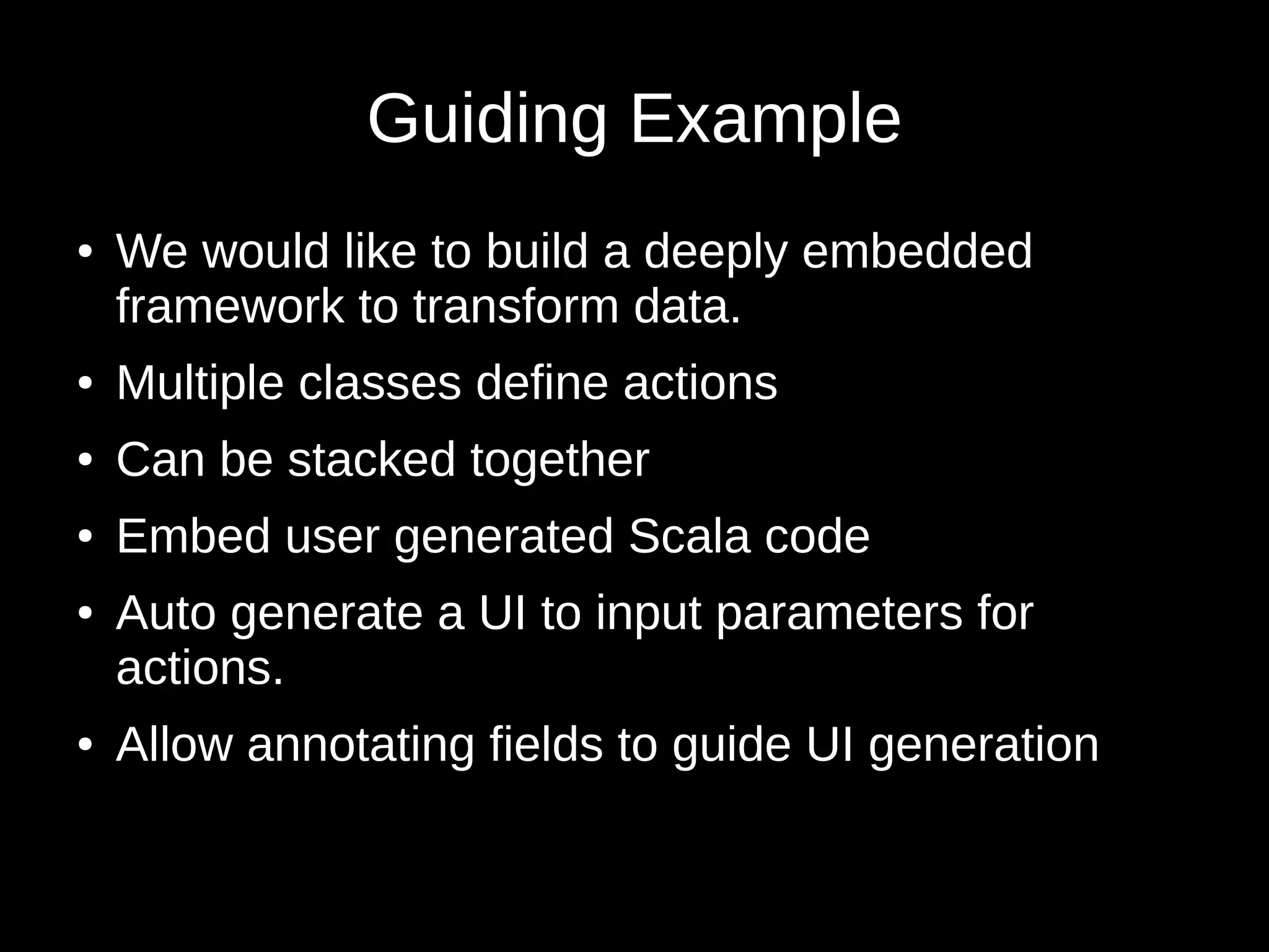 Guiding Example

• We would like to build a deeply embedded framework to transform data.
• Multiple classes define actions
• Can be stacked together
• Embed user generated Scala code
• Auto generate a UI to input parameters for actions.
• Allow annotating fields to guide UI generation